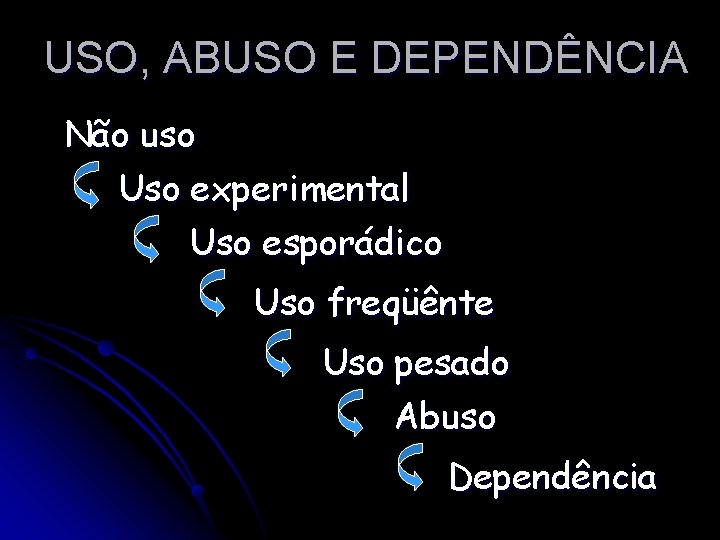 USO, ABUSO E DEPENDÊNCIA

Não uso

Uso experimental

Uso esporádico

Uso freqüênte

Uso pesado

Abuso

Dependência